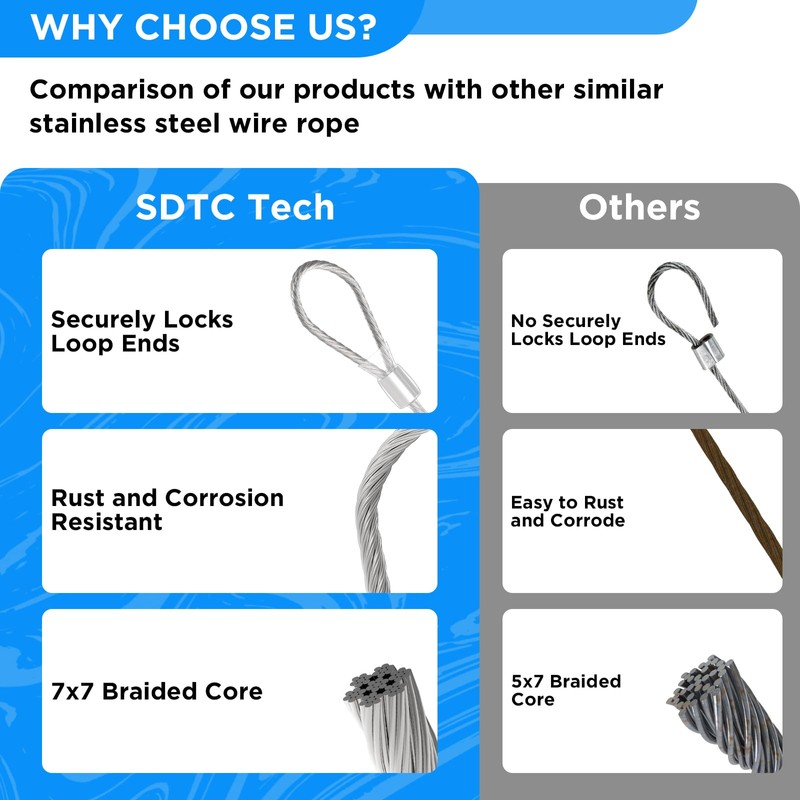 WHY CHOOSE US?

Comparison of our products with other similar stainless steel wire rope

SDTC Tech

Securely Locks Loop Ends

Rust and Corrosion Resistant

7x7 Braided Core

Others

No Securely Locks Loop Ends

Easy to Rust and Corrode

5x7 Braided Core